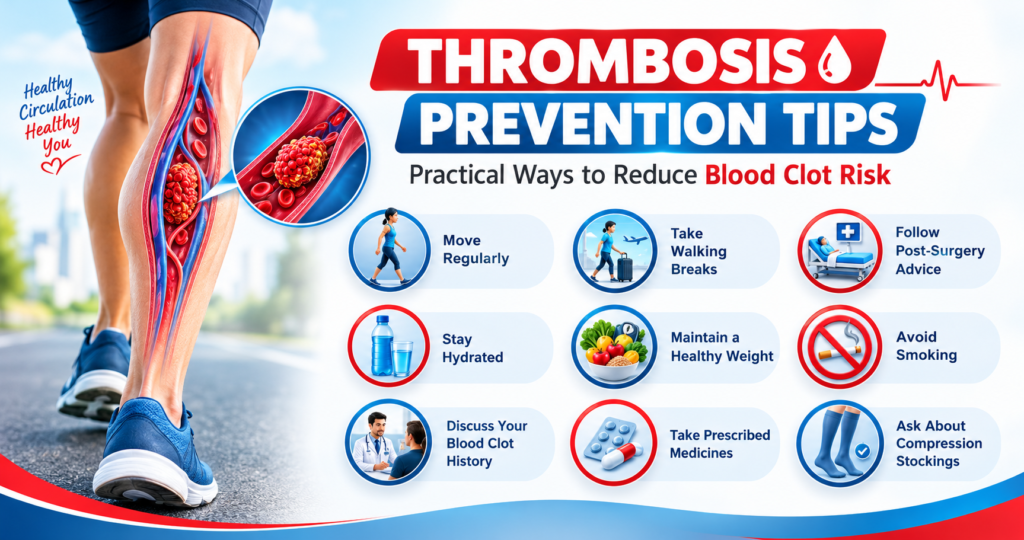 Healthy Circulation Healthy You

THROMBOSIS PREVENTION TIPS

Practical Ways to Reduce Blood Clot Risk

Move Regularly

Take Walking Breaks

Follow Post-Surgery Advice

Stay Hydrated

Maintain a Healthy Weight

Avoid Smoking

Discuss Your Blood Clot History

Take Prescribed Medicines

Ask About Compression Stockings